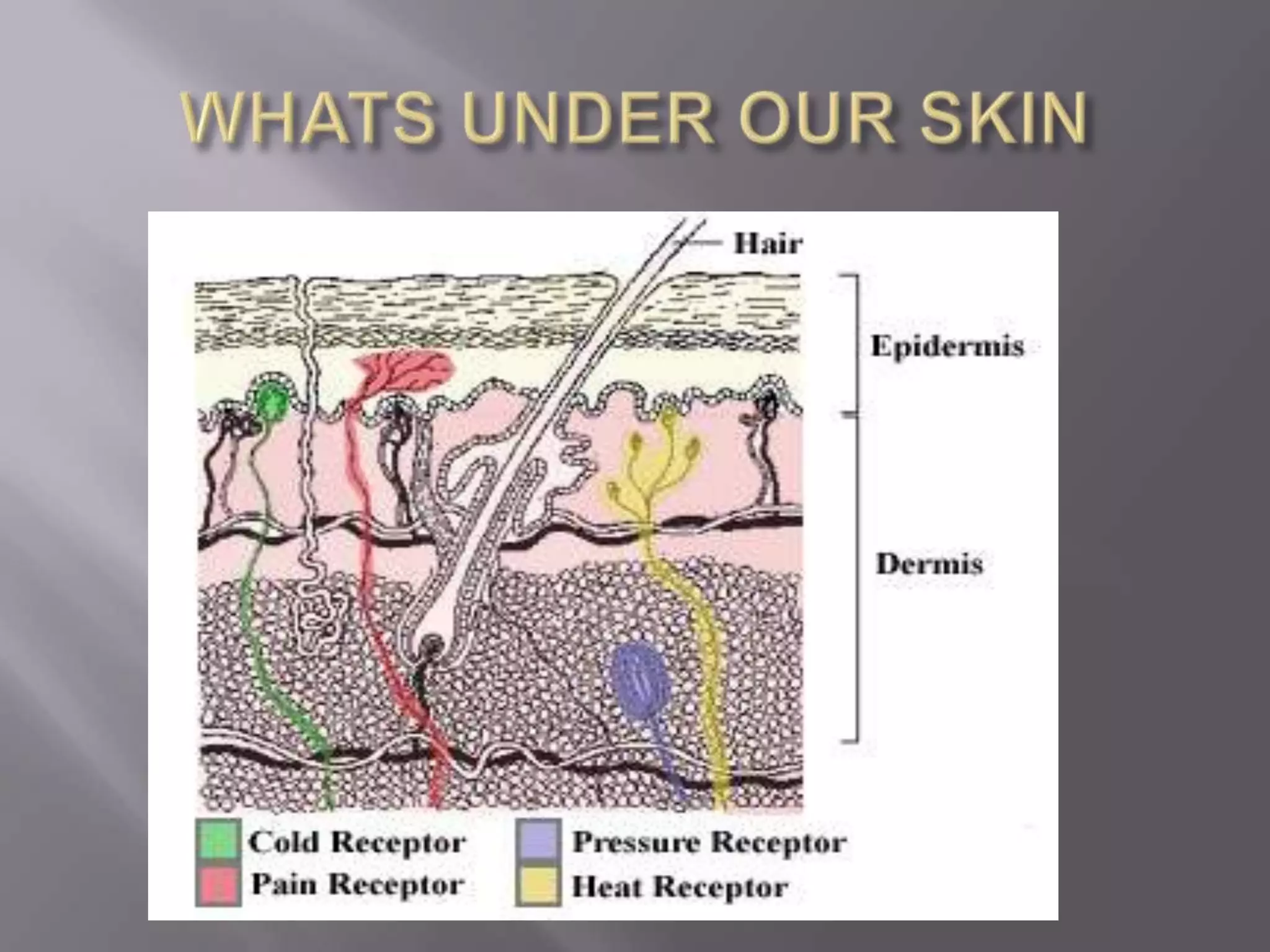 WHATS UNDER OUR SKIN

Hair

Epidermis

Dermis

Cold Receptor
Pain Receptor
Pressure Receptor
Heat Receptor